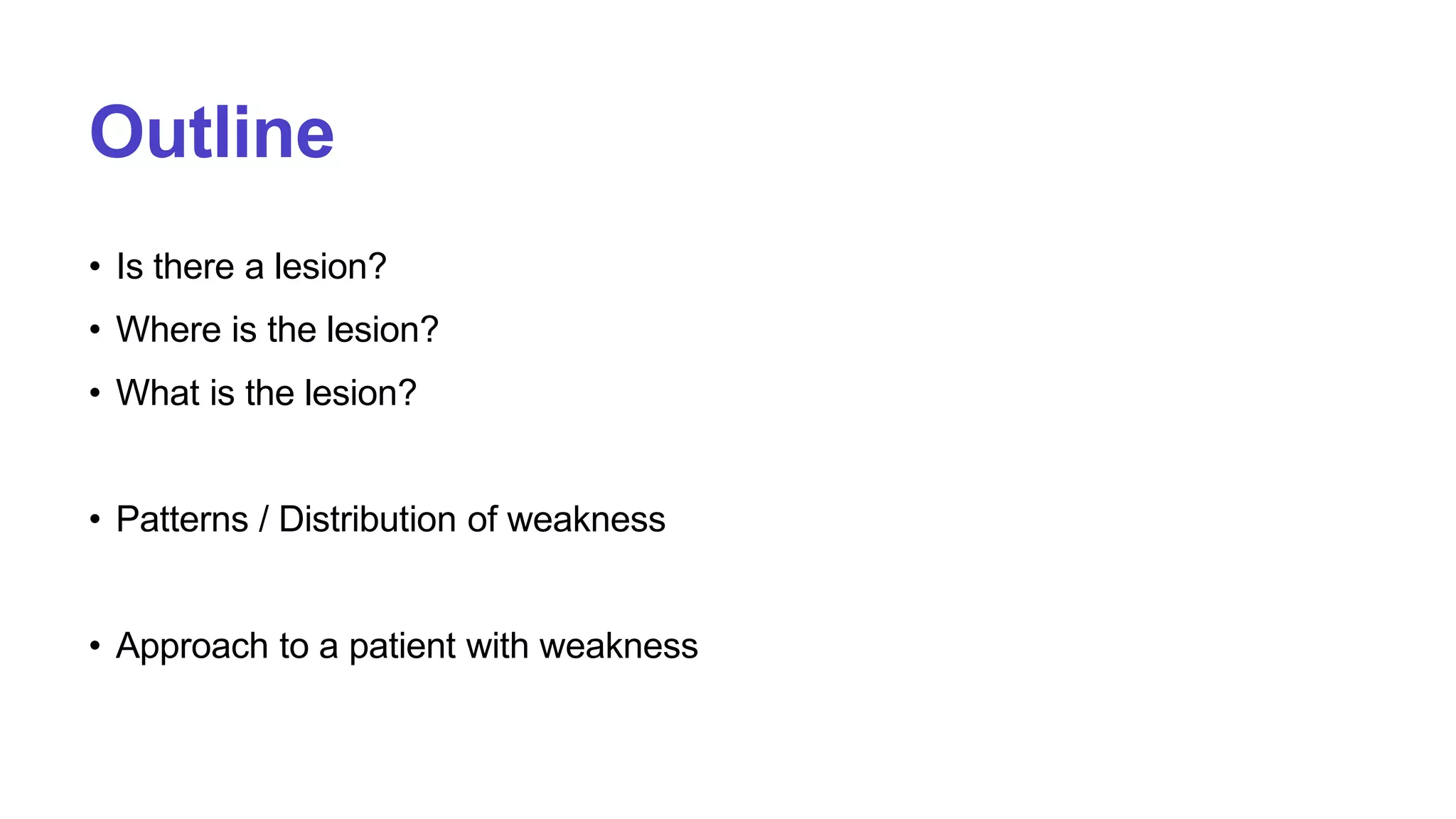 Outline

• Is there a lesion?
• Where is the lesion?
• What is the lesion?

• Patterns / Distribution of weakness

• Approach to a patient with weakness